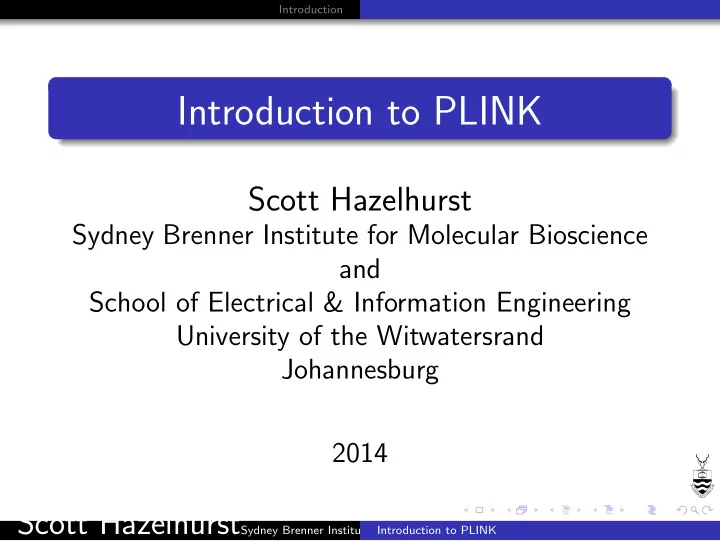 Introduction

Introduction to PLINK

Scott Hazelhurst
Sydney Brenner Institute for Molecular Bioscience
and
School of Electrical & Information Engineering
University of the Witwatersrand
Johannesburg

2014

Scott Hazelhurst Sydney Brenner Institu Introduction to PLINK